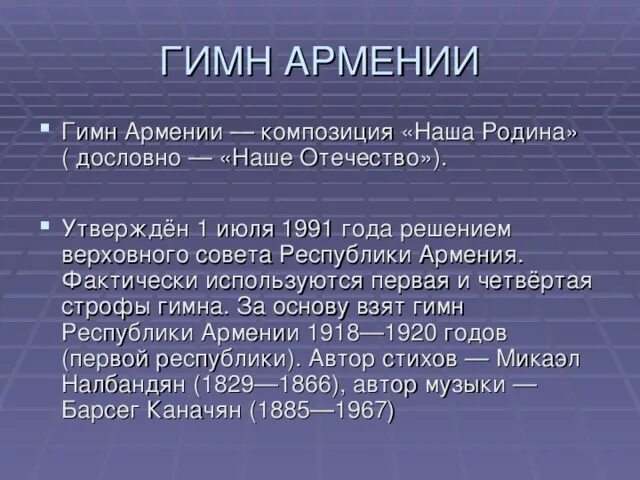 ГИМН АРМЕНИИ

Гимн Армении — композиция «Наша Родина» ( дословно — «Наше Отечество»).

Утверждён 1 июля 1991 года решением верховного совета Республики Армения. Фактически используются первая и четвёртая строфы гимна. За основу взят гимн Республики Армении 1918—1920 годов (первой республики). Автор стихов — Микаэл Налбандян (1829—1866), автор музыки — Барсег Каначян (1885—1967)